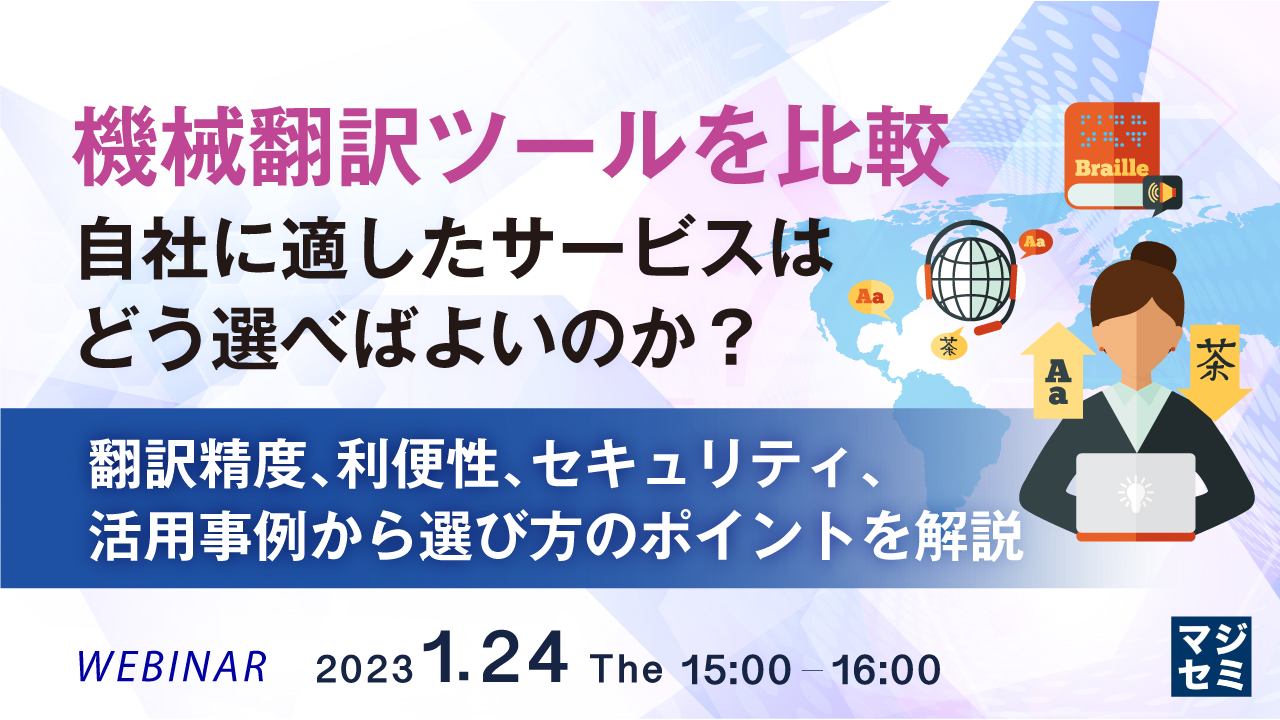 機械翻訳ツールを比較
自社に適したサービスはどう選べばよいのか？

Braille

Aa

Aa

茶

Aa

茶

翻訳精度、利便性、セキュリティ、活用事例から選び方のポイントを解説

WEBINAR 2023 1.24 The 15:00 – 16:00

マジセミ